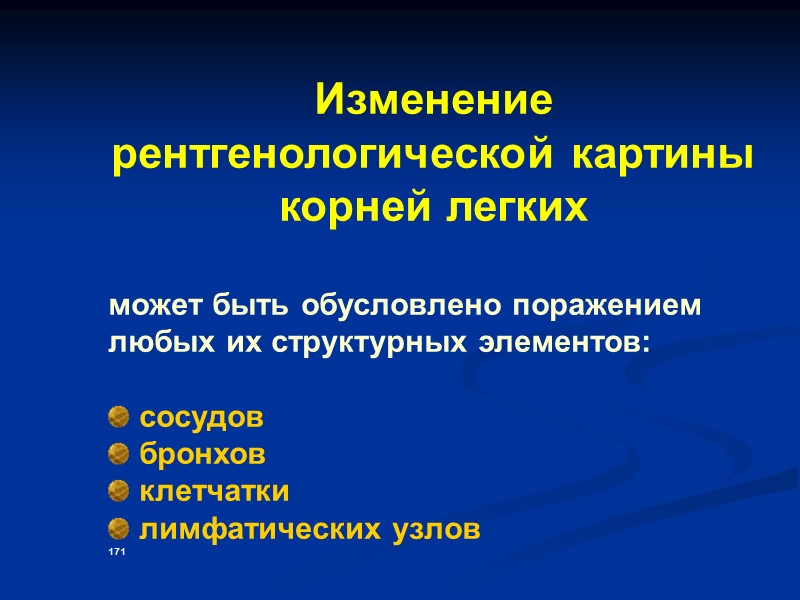 Изменение рентгенологической картины корней легких

может быть обусловлено поражением любых их структурных элементов:

сосудов
бронхов
клетчатки
лимфатических узлов

171